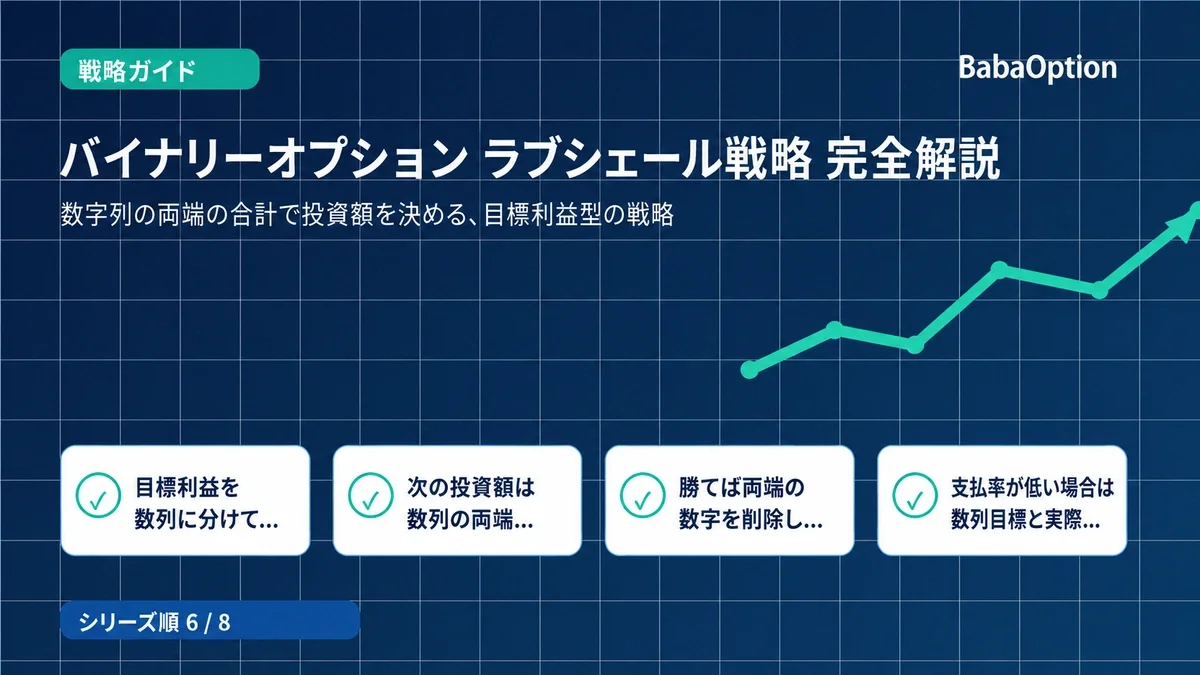 戦略ガイド

BabaOption

バイナリーオプション ラブシェール戦略 完全解説

数字列の両端の合計で投資額を決める、目標利益型の戦略

目標利益を数列に分けて...

次の投資額は数列の両端...

勝てば両端の数字を削除し...

支払率が低い場合は数列目標と実際...

シリーズ順 6 / 8